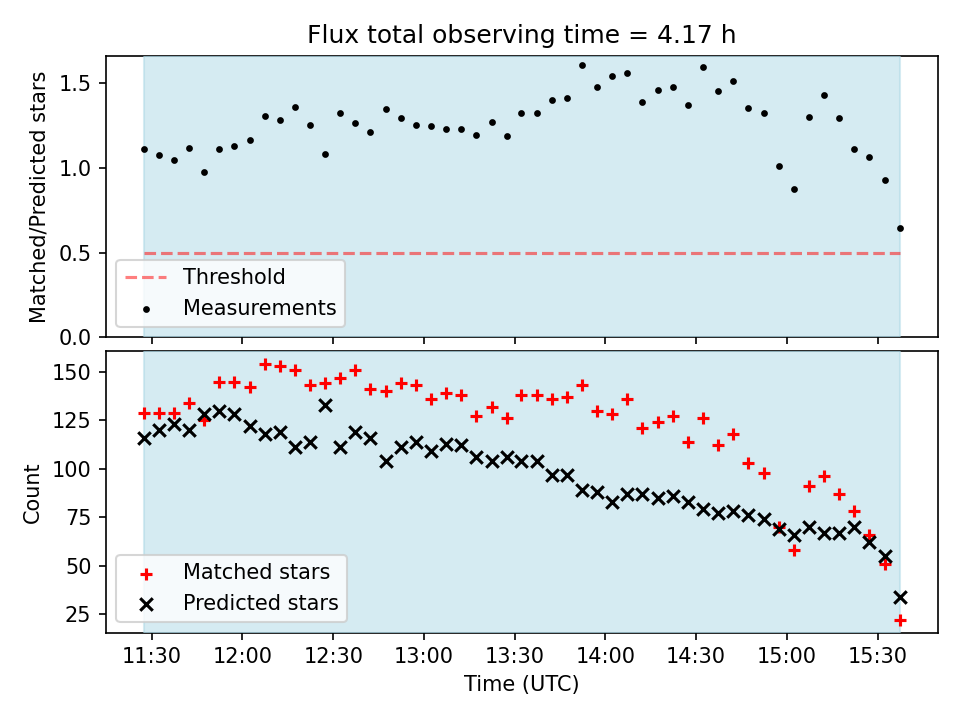 Flux total observing time = 4.17 h

Matched/Predicted stars

1.5
1.0
0.5
0.0

Threshold
Measurements

Count

150
125
100
75
50
25

Matched stars
Predicted stars

11:30 12:00 12:30 13:00 13:30 14:00 14:30 15:00 15:30
Time (UTC)